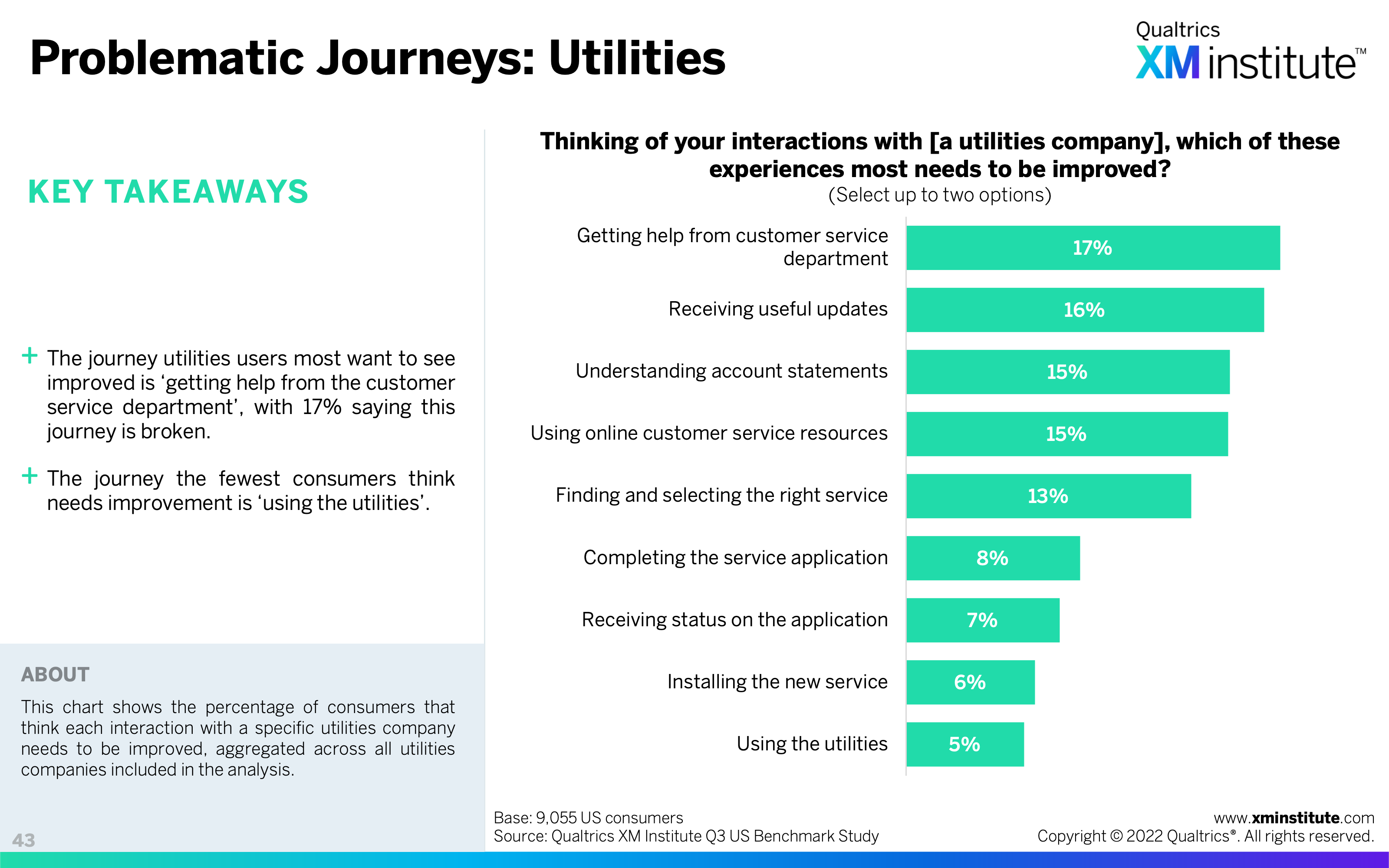 Problematic Journeys: Utilities

Qualtrics XM institute™

KEY TAKEAWAYS

+ The journey utilities users most want to see improved is 'getting help from the customer service department', with 17% saying this journey is broken.

+ The journey the fewest consumers think needs improvement is 'using the utilities'.

ABOUT
This chart shows the percentage of consumers that think each interaction with a specific utilities company needs to be improved, aggregated across all utilities companies included in the analysis.

43

Thinking of your interactions with [a utilities company], which of these experiences most needs to be improved?
(Select up to two options)

Getting help from customer service department 17%
Receiving useful updates 16%
Understanding account statements 15%
Using online customer service resources 15%
Finding and selecting the right service 13%
Completing the service application 8%
Receiving status on the application 7%
Installing the new service 6%
Using the utilities 5%

Base: 9,055 US consumers
Source: Qualtrics XM Institute Q3 US Benchmark Study

www.xminstitute.com
Copyright © 2022 Qualtrics®. All rights reserved.